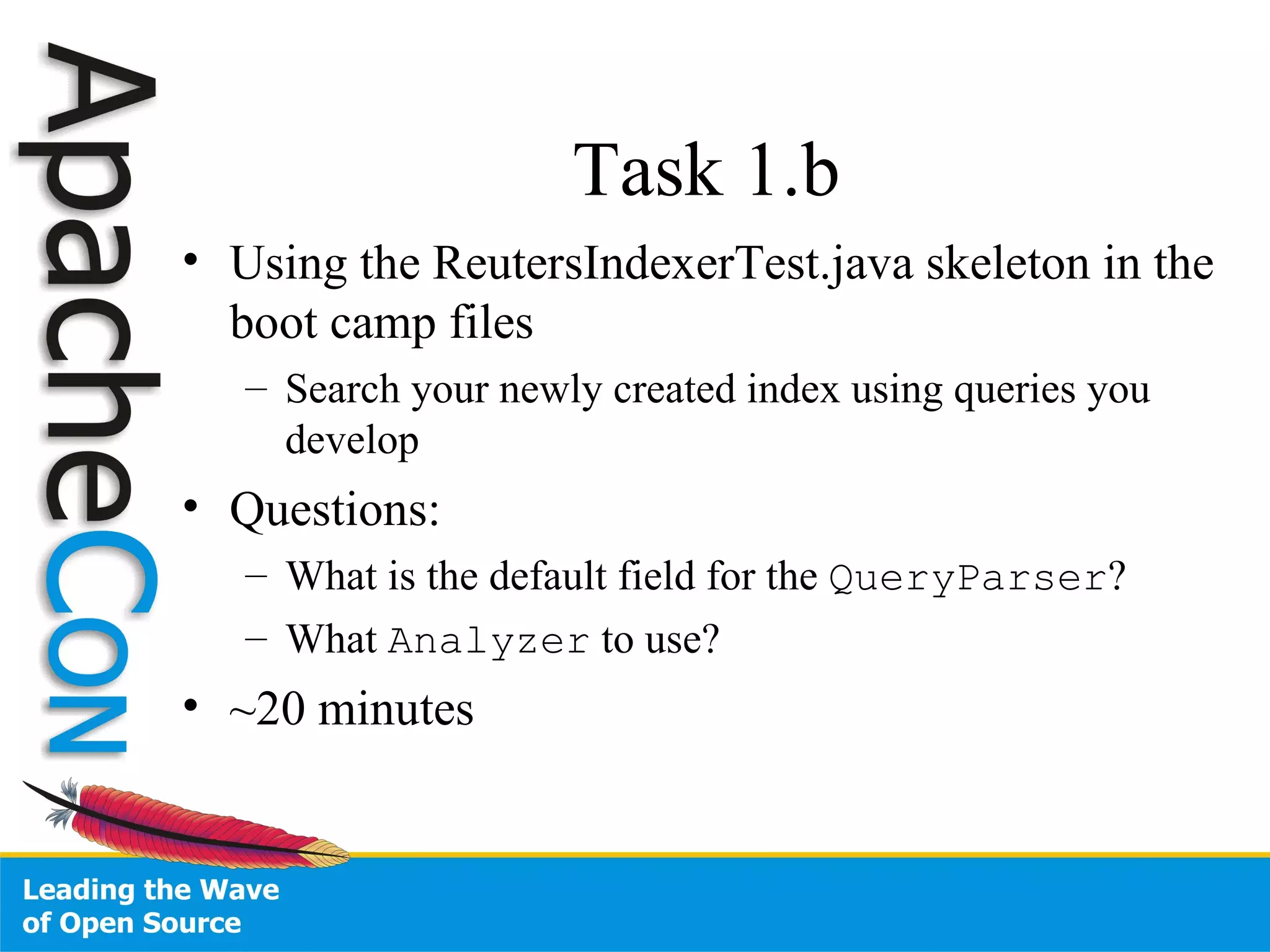 ApacheCon

Task 1.b

• Using the ReutersIndexerTest.java skeleton in the boot camp files
  – Search your newly created index using queries you develop
• Questions:
  – What is the default field for the QueryParser?
  – What Analyzer to use?
• ~20 minutes

Leading the Wave
of Open Source